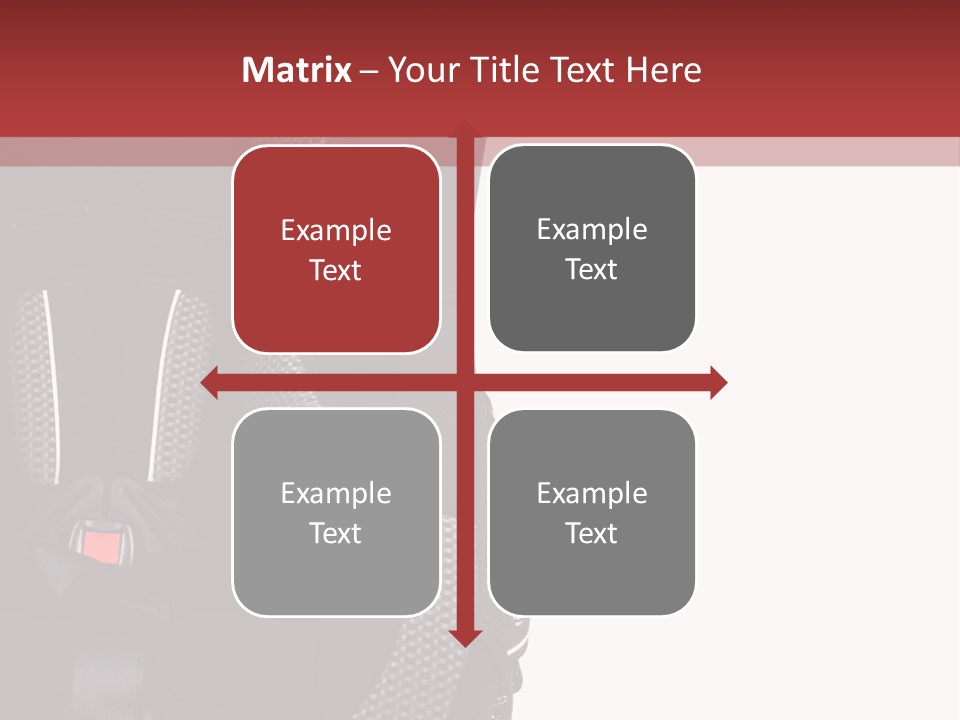 Matrix – Your Title Text Here

Example Text

Example Text

Example Text

Example Text